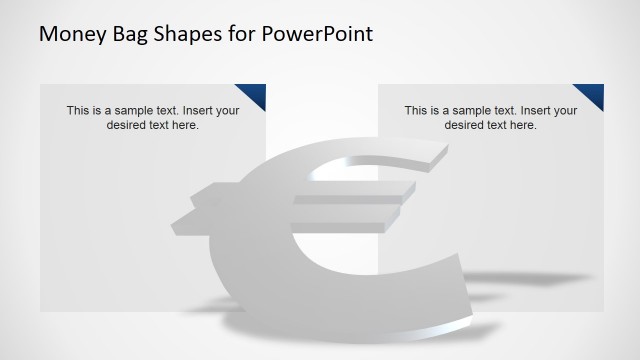 Money Bag Shapes for PowerPoint

This is a sample text. Insert your desired text here.

This is a sample text. Insert your desired text here.